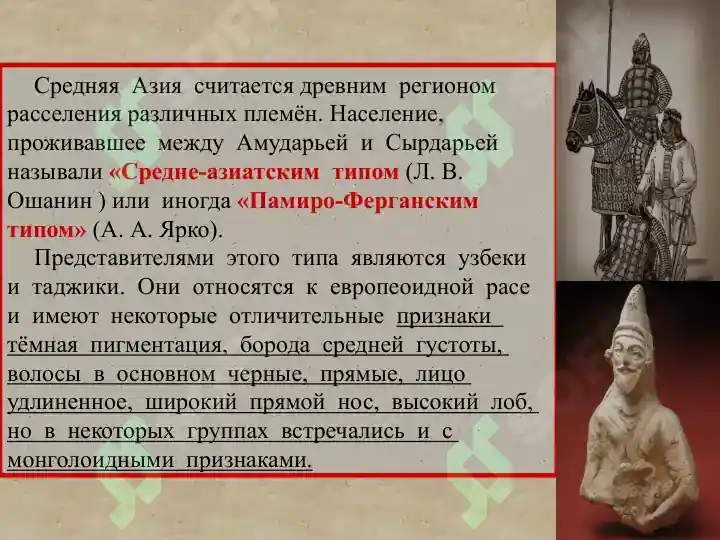 Средняя Азия считается древним регионом расселения различных племён. Население, проживавшее между Амударьей и Сырдарьей называли «Средне-азиатским типом (Л. В. Ошанин ) или иногда «Памиро-Ферганским типом» (А. А. Ярко).

Представителями этого типа являются узбеки и таджики. Они относятся к европеоидной расе и имеют некоторые отличительные признаки тёмная пигментация, борода средней густоты, волосы в основном черные, прямые, лицо удлиненное, широкий прямой нос, высокий лоб, но в некоторых группах встречались и с монголоидными признаками.